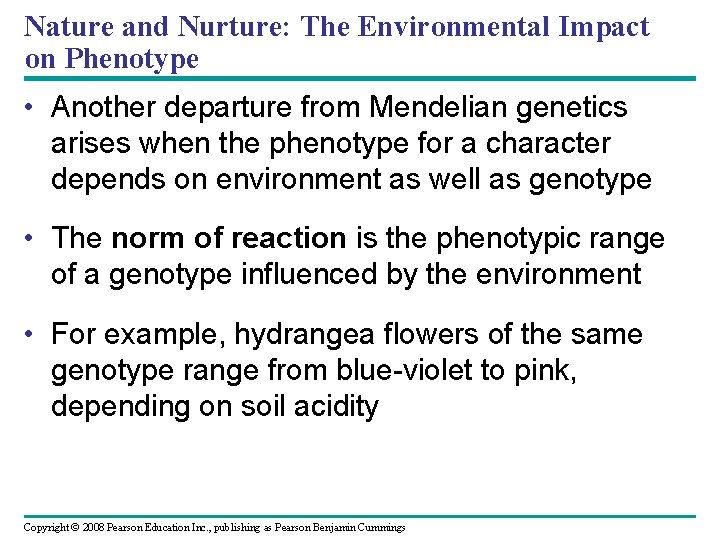 Nature and Nurture: The Environmental Impact on Phenotype

• Another departure from Mendelian genetics arises when the phenotype for a character depends on environment as well as genotype

• The norm of reaction is the phenotypic range of a genotype influenced by the environment

• For example, hydrangea flowers of the same genotype range from blue-violet to pink, depending on soil acidity

Copyright © 2008 Pearson Education Inc., publishing as Pearson Benjamin Cummings